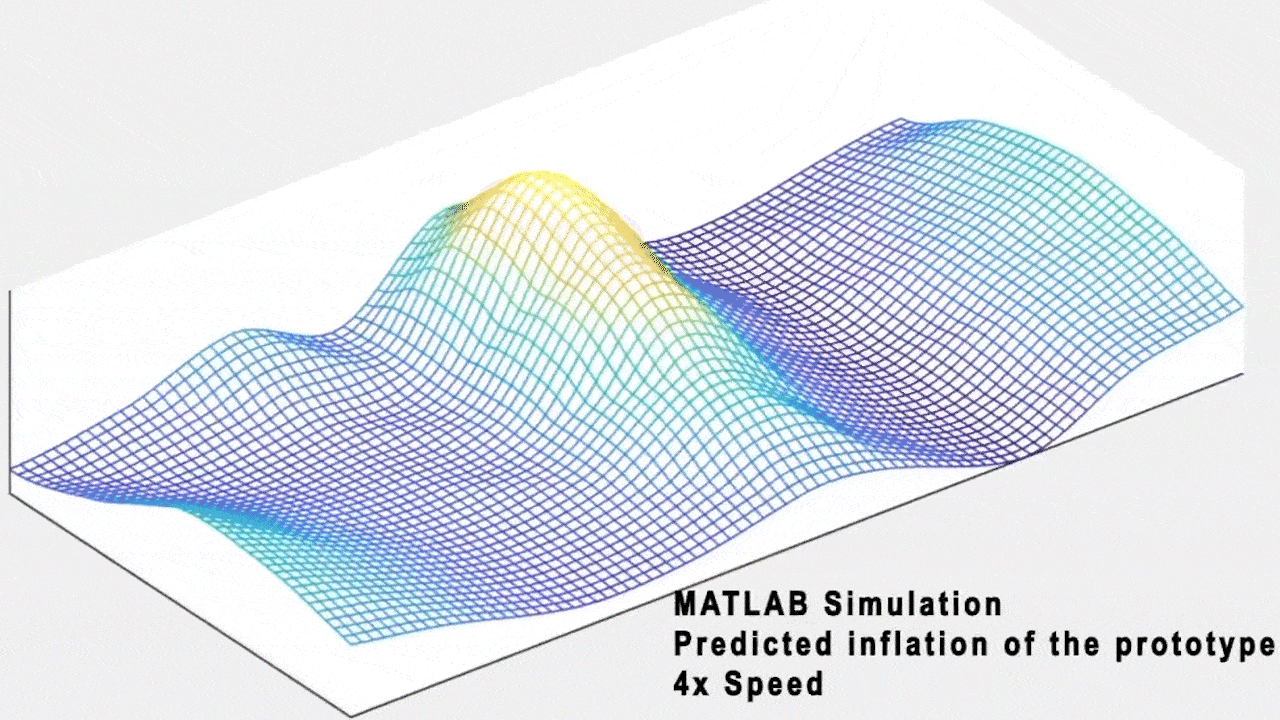 MATLAB Simulation
Predicted inflation of the prototype
4x Speed